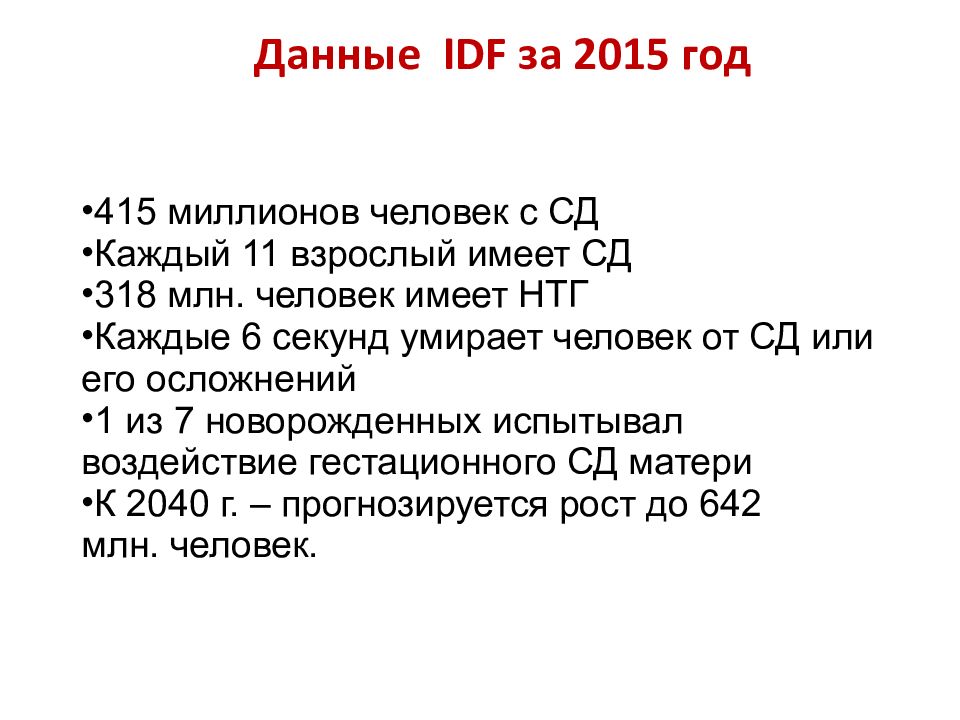 Данные IDF за 2015 год

•415 миллионов человек с СД
•Каждый 11 взрослый имеет СД
•318 млн. человек имеет НТГ
•Каждые 6 секунд умирает человек от СД или его осложнений
•1 из 7 новорожденных испытывал воздействие гестационного СД матери
•К 2040 г. – прогнозируется рост до 642 млн. человек.